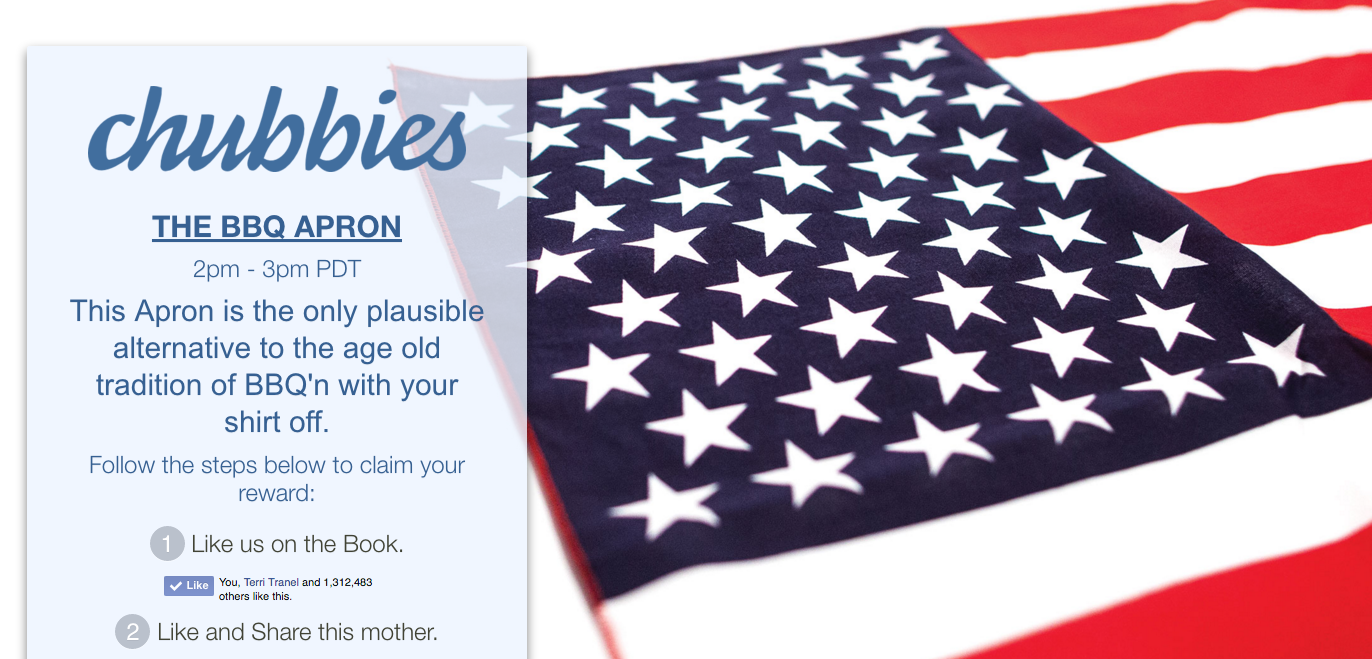 chubbies

THE BBQ APRON

2pm - 3pm PDT

This Apron is the only plausible alternative to the age old tradition of BBQ'n with your shirt off.

Follow the steps below to claim your reward:

1 Like us on the Book.

Like You, Terri Tranel and 1,312,483 others like this.

2 Like and Share this mother.